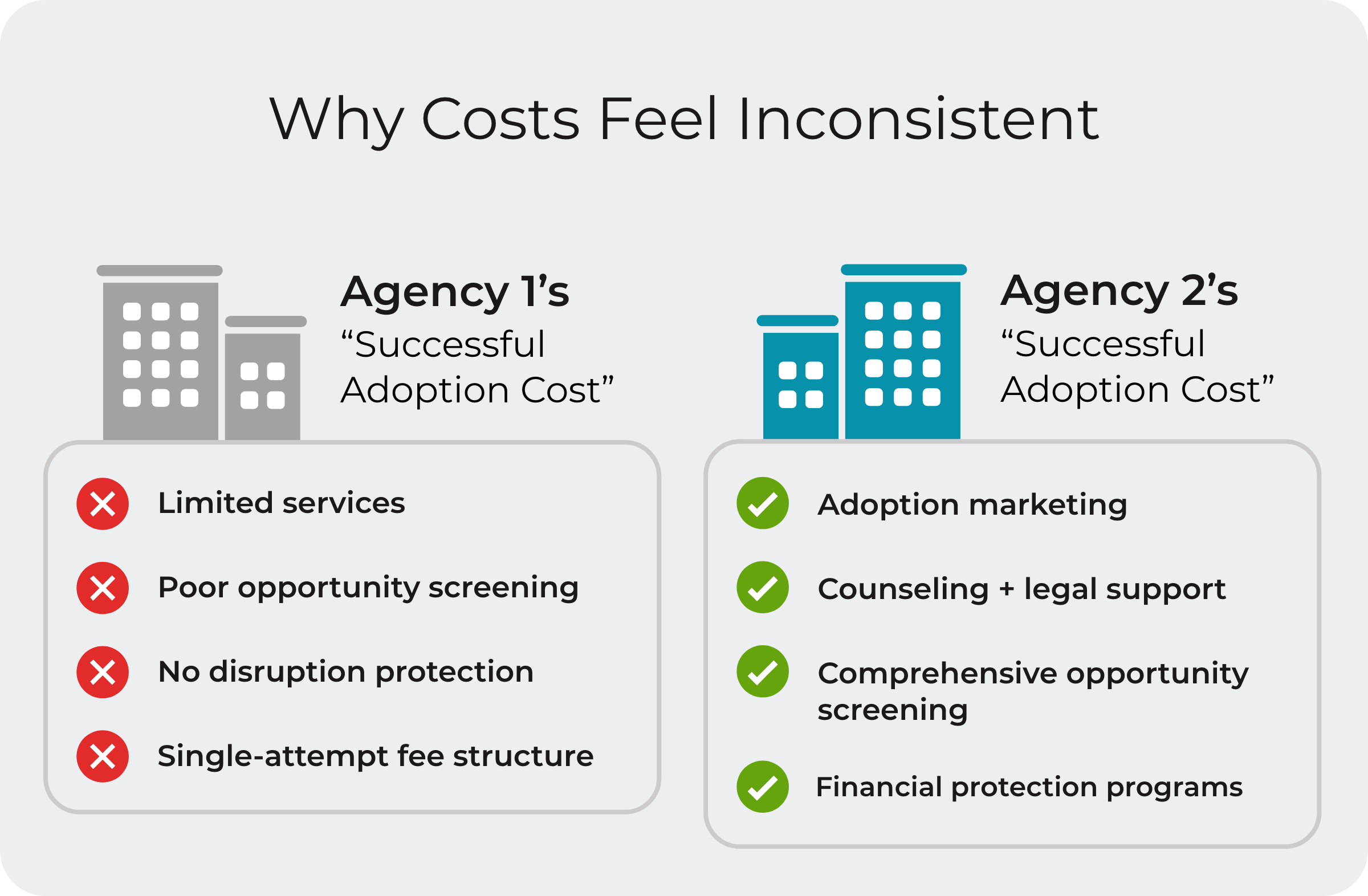 Why Costs Feel Inconsistent

Agency 1’s
“Successful Adoption Cost”

Limited services

Poor opportunity screening

No disruption protection

Single-attempt fee structure

Agency 2’s
“Successful Adoption Cost”

Adoption marketing

Counseling + legal support

Comprehensive opportunity screening

Financial protection programs